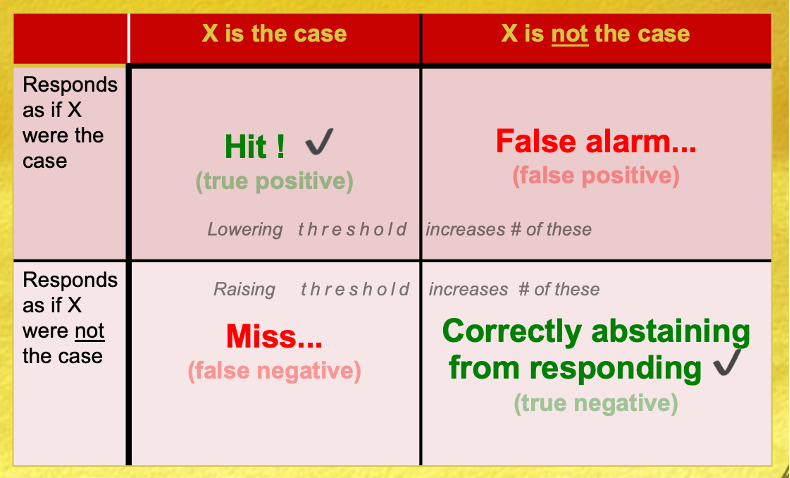 | | X is the case | X is not the case |
|---|---|---|
| Responds as if X were the case | Hit ! ✓ (true positive) Lowering threshold | False alarm... (false positive) increases # of these |
| Responds as if X were not the case | Raising threshold Miss... (false negative) | increases # of these Correctly abstaining from responding ✓ (true negative) |